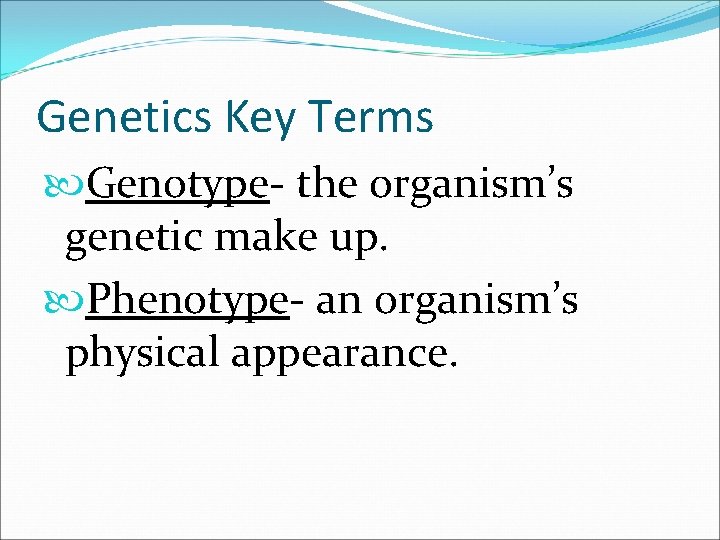 Genetics Key Terms

Genotype- the organism’s genetic make up.

Phenotype- an organism’s physical appearance.